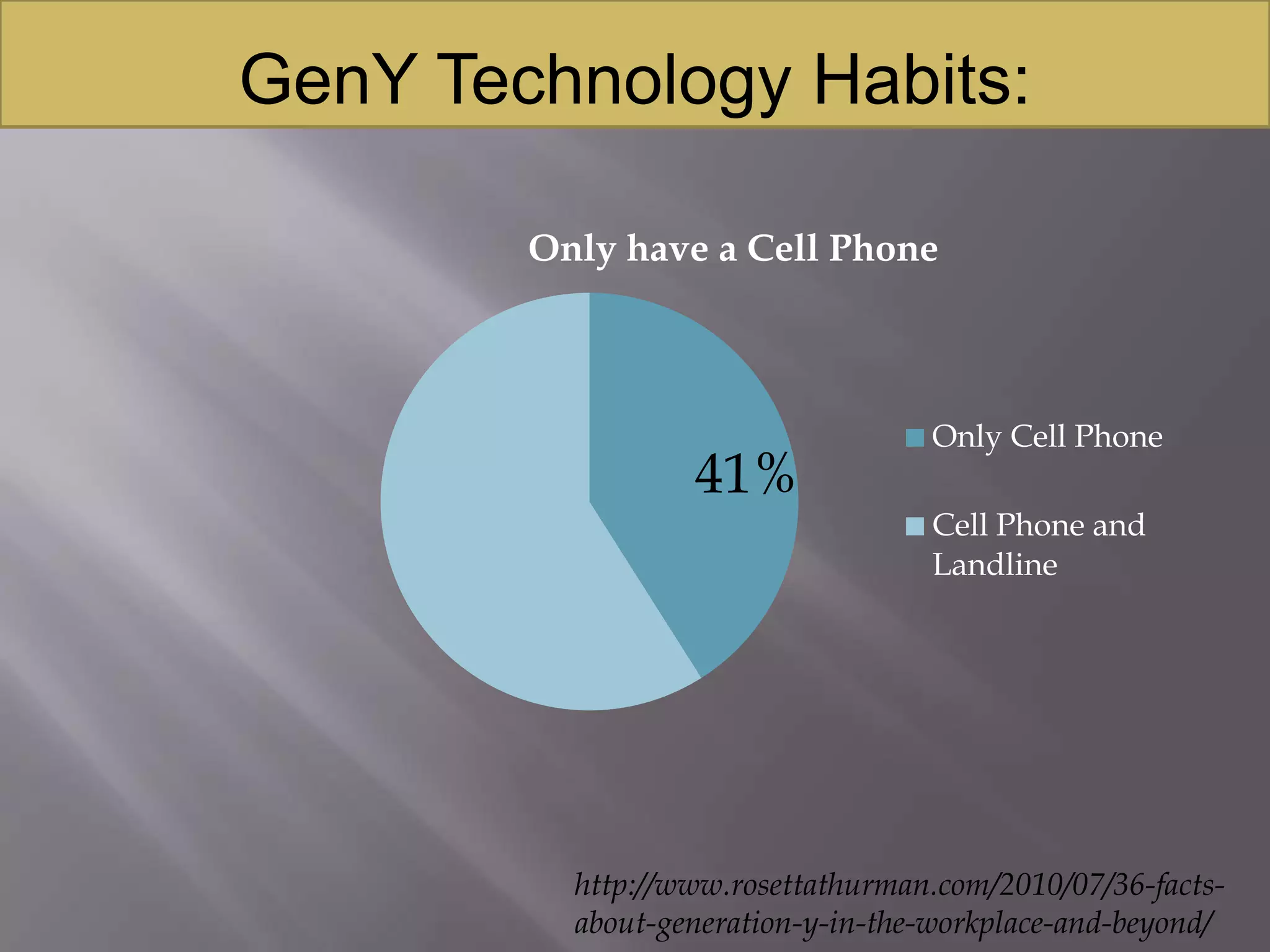 GenY Technology Habits:

Only have a Cell Phone

41%

Only Cell Phone

Cell Phone and Landline

http://www.rosettathurman.com/2010/07/36-facts-about-generation-y-in-the-workplace-and-beyond/